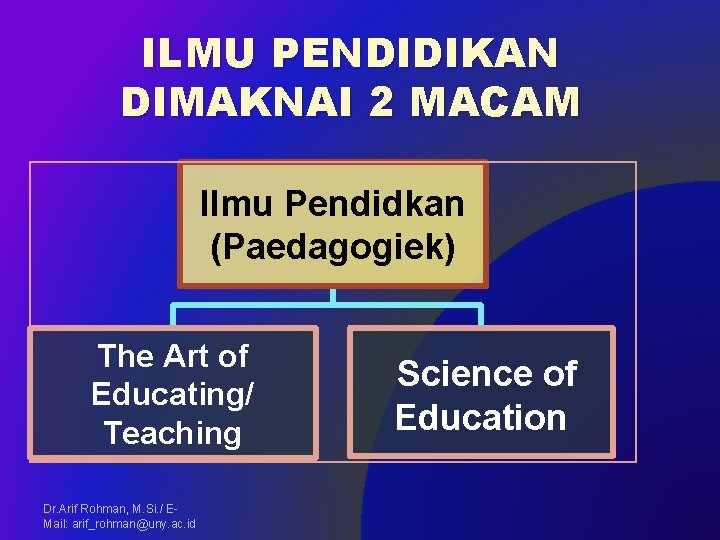 ILMU PENDIDIKAN DIMAKNAI 2 MACAM

Ilmu Pendidkan (Paedagogiek)

The Art of Educating/ Teaching

Science of Education

Dr.Arif Rohman, M.Si./ E-Mail: arif_rohman@uny.ac.id